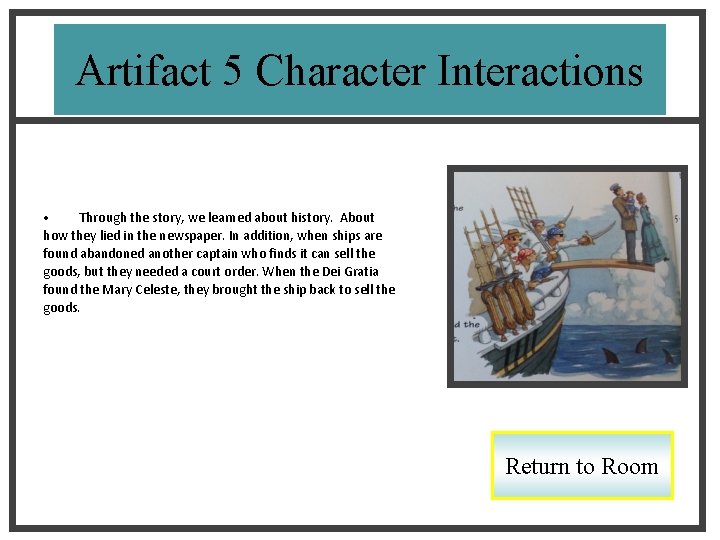 Artifact 5 Character Interactions

• Through the story, we learned about history. About how they lied in the newspaper. In addition, when ships are found abandoned another captain who finds it can sell the goods, but they needed a court order. When the Dei Gratia found the Mary Celeste, they brought the ship back to sell the goods.

he

d the

Return to Room